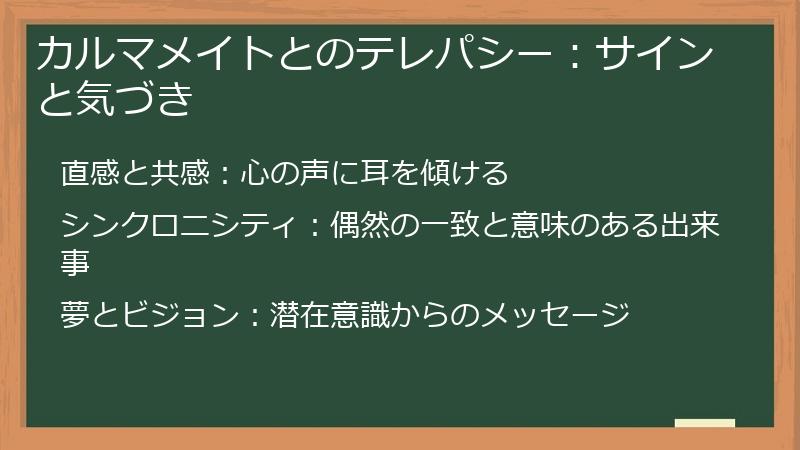 カルマメイトとのテレパシー：サインと気づき

直感と共感：心の声に耳を傾ける

シンクロニシティ：偶然の一致と意味のある出来事

夢とビジョン：潜在意識からのメッセージ